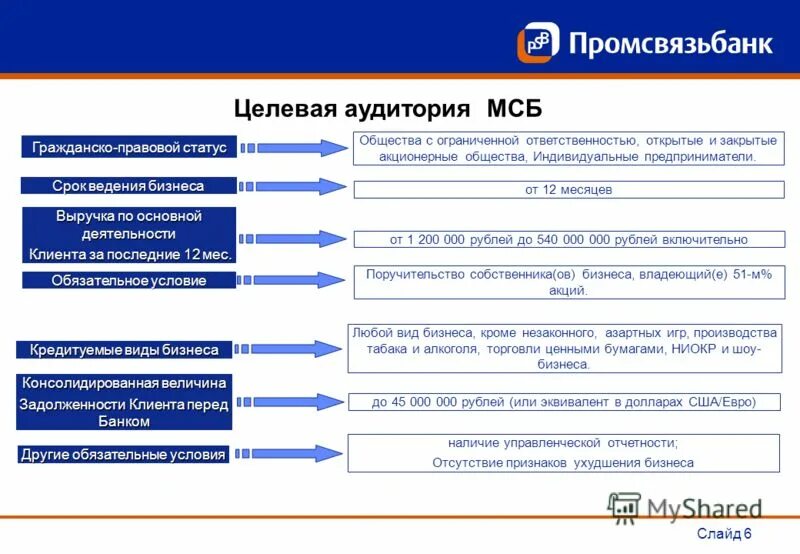 Промсвязьбанк

Целевая аудитория МСБ

Гражданско-правовой статус

Общества с ограниченной ответственностью, открытые и закрытые акционерные общества, Индивидуальные предприниматели.

Срок ведения бизнеса

от 12 месяцев

Выручка по основной деятельности Клиента за последние 12 мес.

от 1 200 000 рублей до 540 000 000 рублей включительно

Обязательное условие

Поручительство собственника(ов) бизнеса, владеющий(е) 51-м% акций.

Кредитуемые виды бизнеса

Любой вид бизнеса, кроме незаконного, азартных игр, производства табака и алкоголя, торговли ценными бумагами, НИОКР и шоу-бизнеса.

Консолидированная величина Задолженности Клиента перед Банком

до 45 000 000 рублей (или эквивалент в долларах США/Евро)

Другие обязательные условия

наличие управленческой отчетности;

Отсутствие признаков ухудшения бизнеса

MyShared

Слайд 6